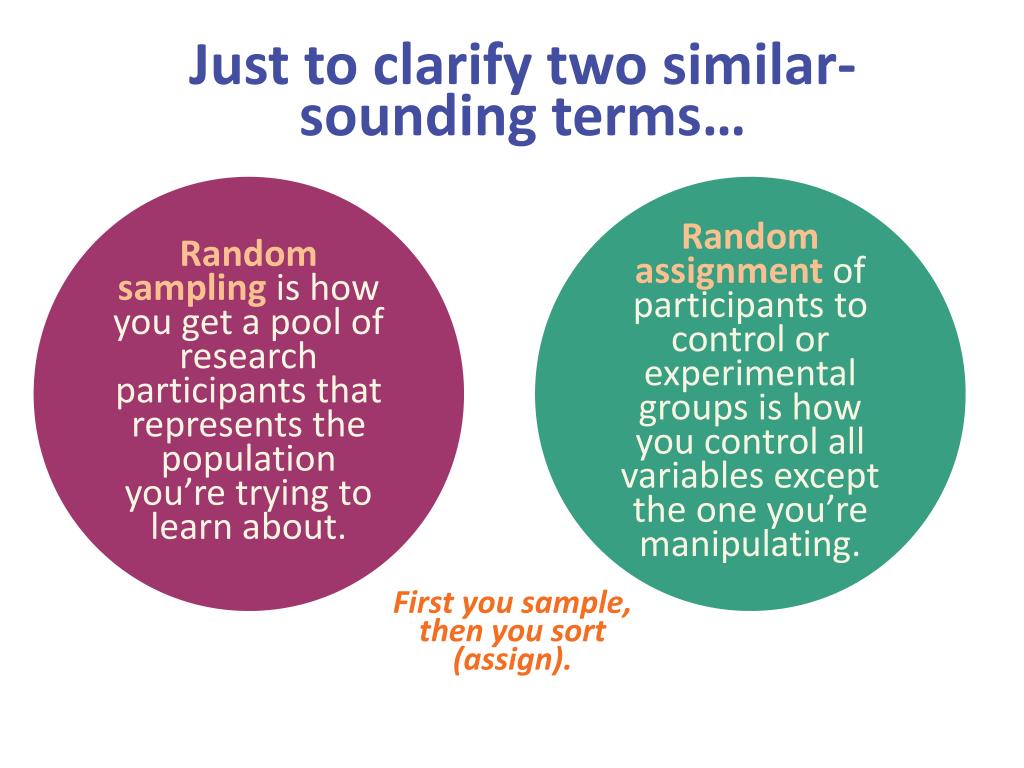 Just to clarify two similar-sounding terms…

Random sampling is how you get a pool of research participants that represents the population you're trying to learn about.

Random assignment of participants to control or experimental groups is how you control all variables except the one you're manipulating.

First you sample, then you sort (assign).